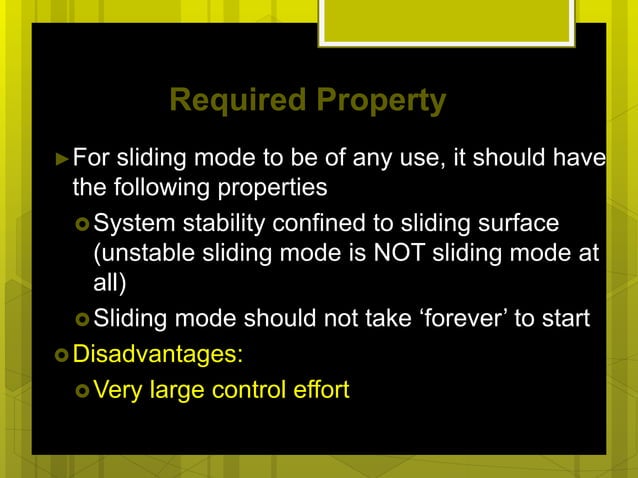 Required Property

► For sliding mode to be of any use, it should have the following properties

System stability confined to sliding surface (unstable sliding mode is NOT sliding mode at all)

Sliding mode should not take ‘forever’ to start

Disadvantages:

Very large control effort